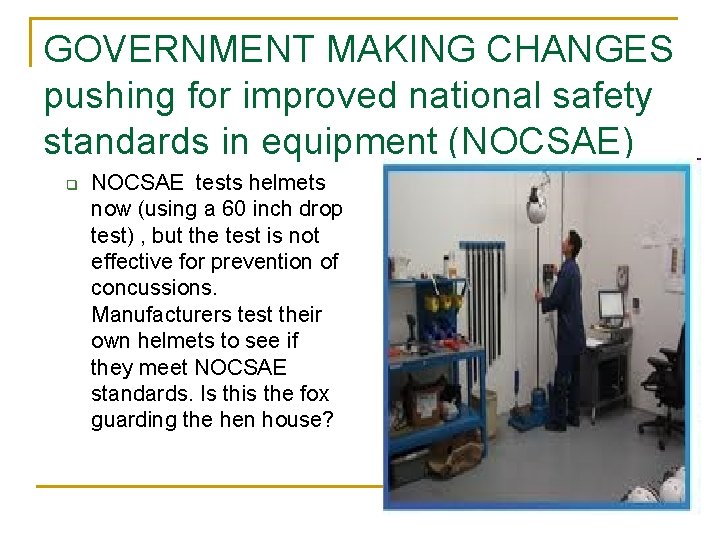 GOVERNMENT MAKING CHANGES pushing for improved national safety standards in equipment (NOCSAE)

NOCSAE tests helmets now (using a 60 inch drop test) , but the test is not effective for prevention of concussions. Manufacturers test their own helmets to see if they meet NOCSAE standards. Is this the fox guarding the hen house?